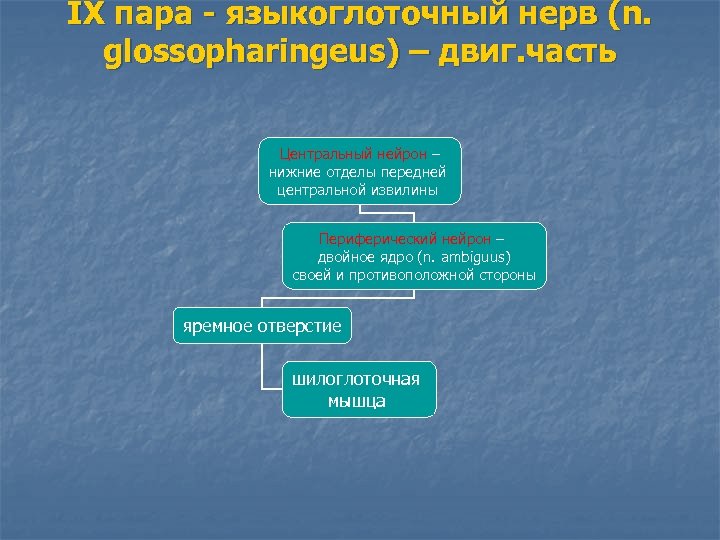 IX пара - языкоглоточный нерв (n. glossopharingeus) – двиг.часть

Центральный нейрон – нижние отделы передней центральной извилины

Периферический нейрон – двойное ядро (n. ambiguus) своей и противоположной стороны

яремное отверстие

шилоглоточная мышца